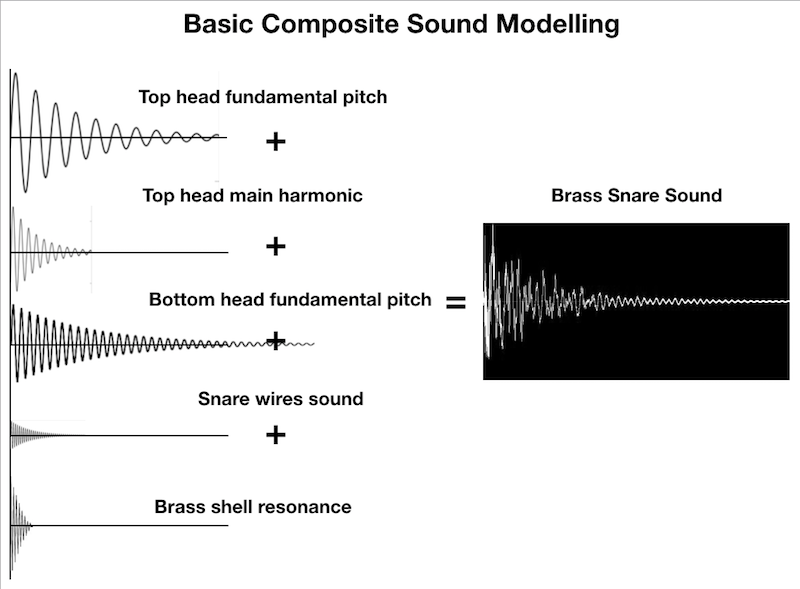 Basic Composite Sound Modelling

Top head fundamental pitch

+

Top head main harmonic

+

Bottom head fundamental pitch

+

Snare wires sound

+

Brass shell resonance

=

Brass Snare Sound